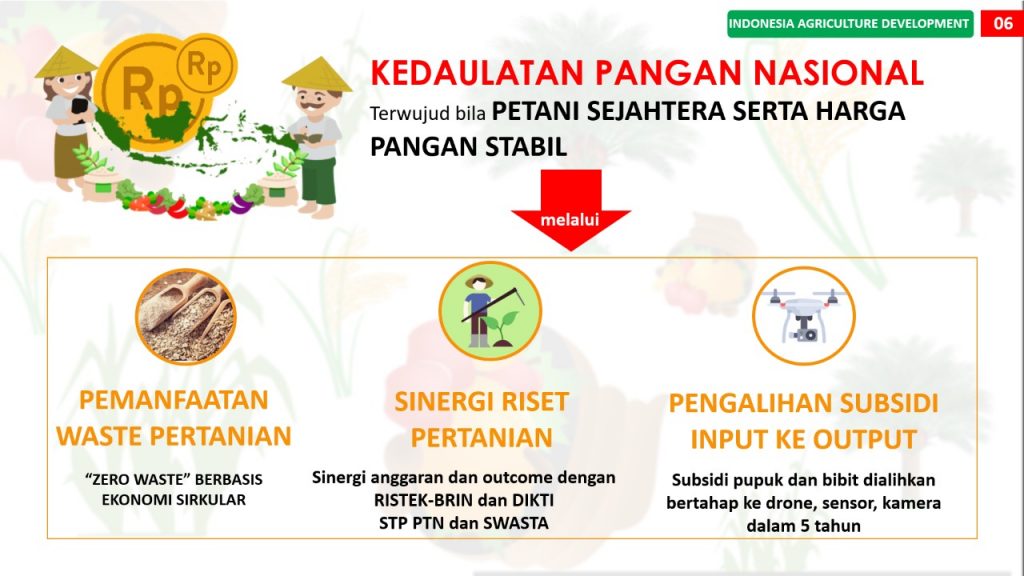 INDONESIA AGRICULTURE DEVELOPMENT 06

Rp Rp

KEDAULATAN PANGAN NASIONAL

Terwujud bila PETANI SEJAHTERA SERTA HARGA PANGAN STABIL

melalui

PEMANFAATAN WASTE PERTANIAN

"ZERO WASTE" BERBASIS EKONOMI SIRKULAR

SINERGI RISET PERTANIAN

Sinergi anggaran dan outcome dengan RISTEK-BRIN dan DIKTI STP PTN dan SWASTA

PENGALIHAN SUBSIDI INPUT KE OUTPUT

Subsidi pupuk dan bibit dialihkan bertahap ke drone, sensor, kamera dalam 5 tahun